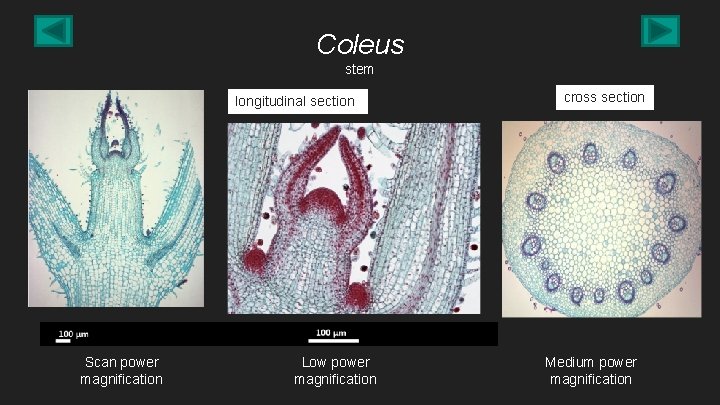 Coleus
stem

longitudinal section

cross section

100 µm

100 µm

Scan power magnification

Low power magnification

Medium power magnification